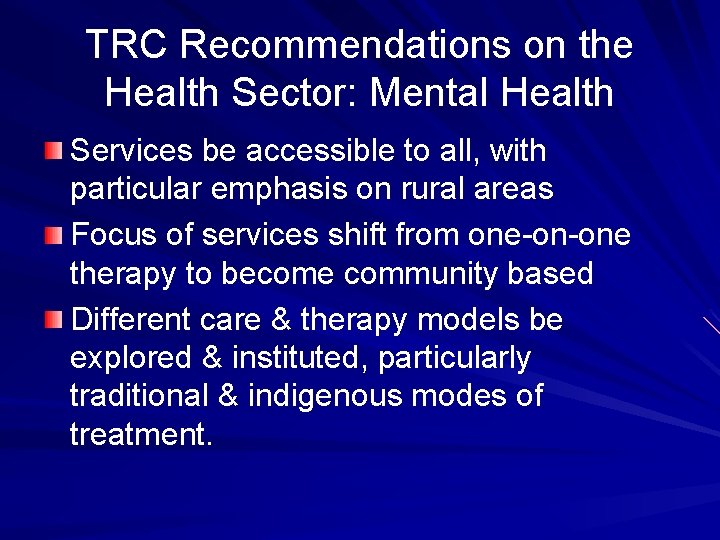 TRC Recommendations on the Health Sector: Mental Health

Services be accessible to all, with particular emphasis on rural areas

Focus of services shift from one-on-one therapy to become community based

Different care & therapy models be explored & instituted, particularly traditional & indigenous modes of treatment.